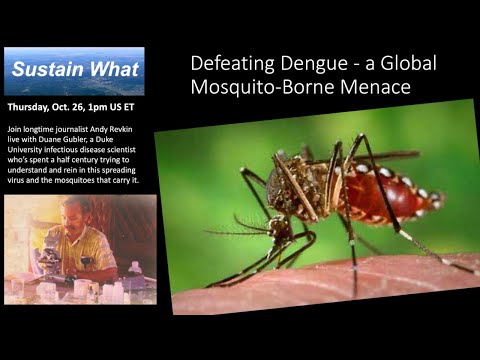 Sustain What

Thursday, Oct. 26, 1pm US ET

Join longtime journalist Andy Revkin live with Duane Gubler, a Duke University infectious disease scientist who's spent a half century trying to understand and rein in this spreading virus and the mosquitoes that carry it.

Defeating Dengue - a Global Mosquito-Borne Menace